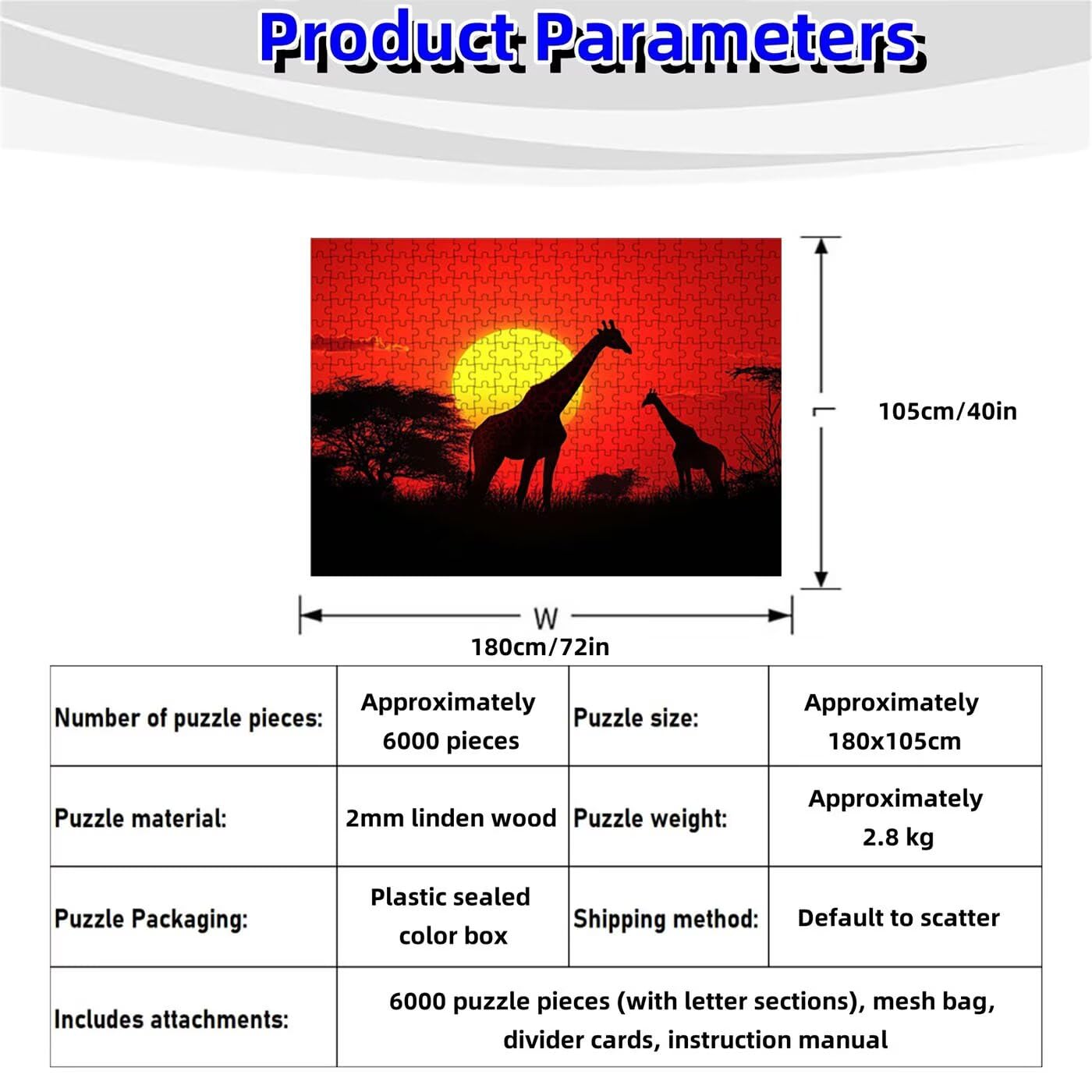 Product Parameters

105cm/40in

W

180cm/72in

| Number of puzzle pieces: | Approximately 6000 pieces | Puzzle size: | Approximately 180x105cm |
|---|---|---|---|
| Puzzle material: | 2mm linden wood | Puzzle weight: | Approximately 2.8 kg |
| Puzzle Packaging: | Plastic sealed color box | Shipping method: | Default to scatter |
| Includes attachments: | 6000 puzzle pieces (with letter sections), mesh bag, divider cards, instruction manual | | |